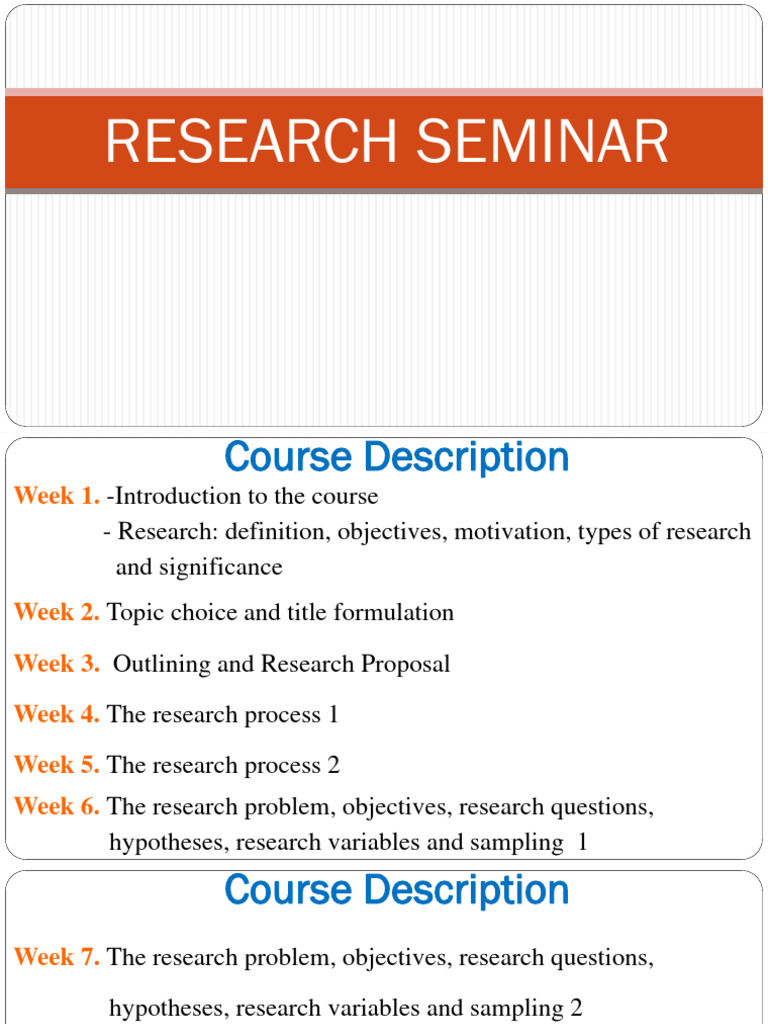 RESEARCH SEMINAR

Course Description

Week 1. -Introduction to the course
- Research: definition, objectives, motivation, types of research and significance

Week 2. Topic choice and title formulation

Week 3. Outlining and Research Proposal

Week 4. The research process 1

Week 5. The research process 2

Week 6. The research problem, objectives, research questions, hypotheses, research variables and sampling 1

Course Description

Week 7. The research problem, objectives, research questions, hypotheses, research variables and sampling 2